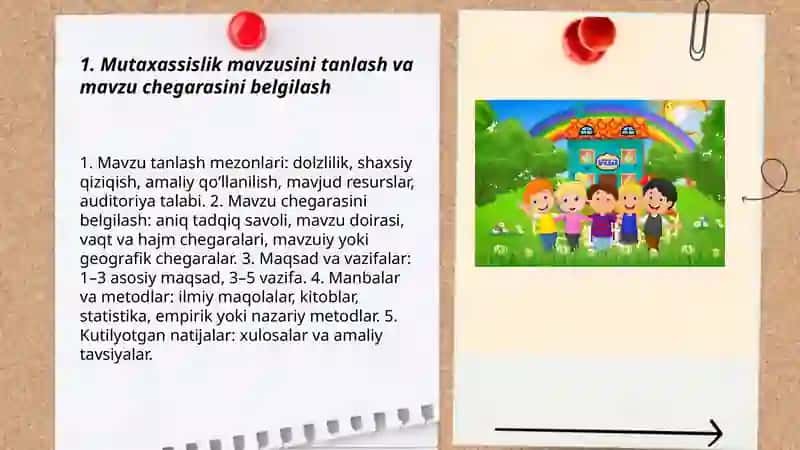 1. Mutaxassislik mavzusini tanlash va mavzu chegarasini belgilash

1. Mavzu tanlash mezonlari: dolzlilik, shaxsiy qiziqish, amaliy qo'llanilish, mavjud resurslar, auditoriya talabi. 2. Mavzu chegarasini belgilash: aniq tadqiq savoli, mavzu doirasi, vaqt va hajm chegaralari, mavzuiy yoki geografik chegaralar. 3. Maqsad va vazifalar: 1–3 asosiy maqsad, 3–5 vazifa. 4. Manbalar va metodlar: ilmiy maqolalar, kitoblar, statistika, empirik yoki nazariy metodlar. 5. Kutilyotgan natijalar: xulosalar va amaliy tavsiyalar.